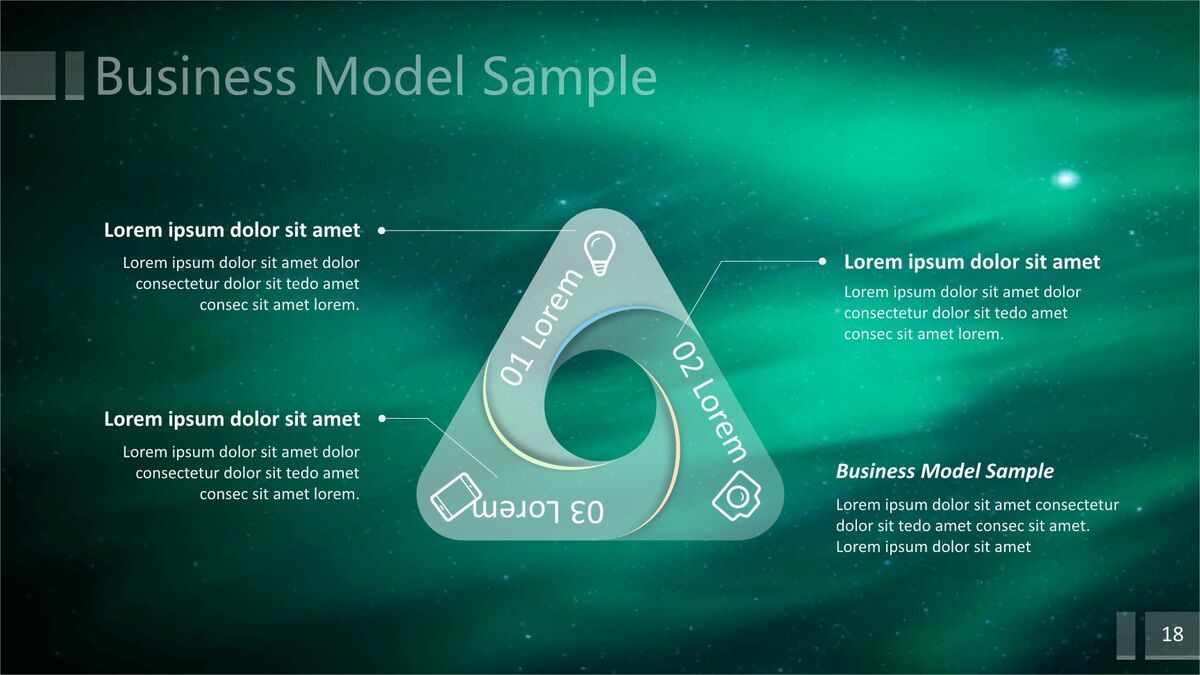 Business Model Sample

Lorem ipsum dolor sit amet

Lorem ipsum dolor sit amet dolor consectetur dolor sit tedo amet consec sit amet lorem.

Lorem ipsum dolor sit amet

Lorem ipsum dolor sit amet dolor consectetur dolor sit tedo amet consec sit amet lorem.

01 Lorem

02 Lorem

03 Lorem

Lorem ipsum dolor sit amet

Lorem ipsum dolor sit amet dolor consectetur dolor sit tedo amet consec sit amet lorem.

Business Model Sample

Lorem ipsum dolor sit amet consectetur dolor sit tedo amet consec sit amet. Lorem ipsum dolor sit amet

18